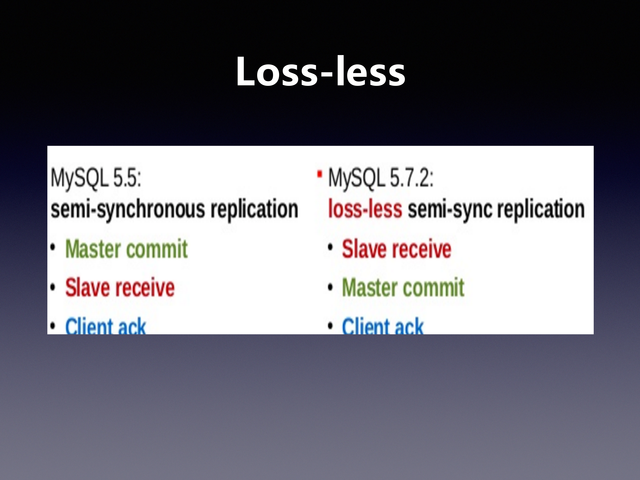 Loss-less

MySQL 5.5:
semi-synchronous replication
• Master commit
• Slave receive
• Client ack

MySQL 5.7.2:
loss-less semi-sync replication
• Slave receive
• Master commit
• Client ack